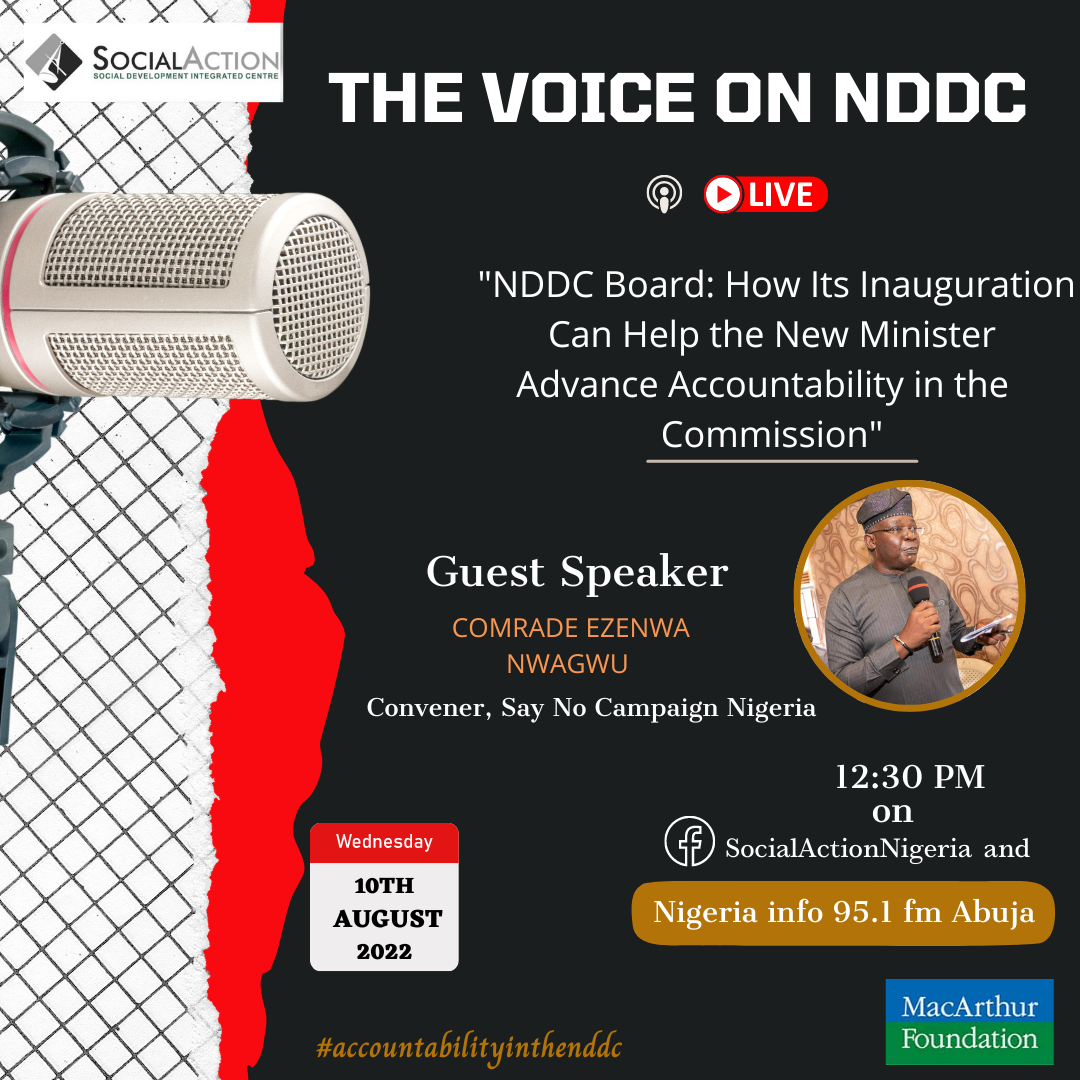 SOCIALACTION
SOCIAL DEVELOPMENT INTEGRATED CENTRE

THE VOICE ON NDDC

LIVE

"NDDC Board: How Its Inauguration Can Help the New Minister Advance Accountability in the Commission"

Guest Speaker
COMRADE EZENWA NWAGWU
Convener, Say No Campaign Nigeria

12:30 PM
on
SocialActionNigeria and
Nigeria info 95.1 fm Abuja

Wednesday
10TH AUGUST 2022

#accountabilityinthenddc

MacArthur Foundation